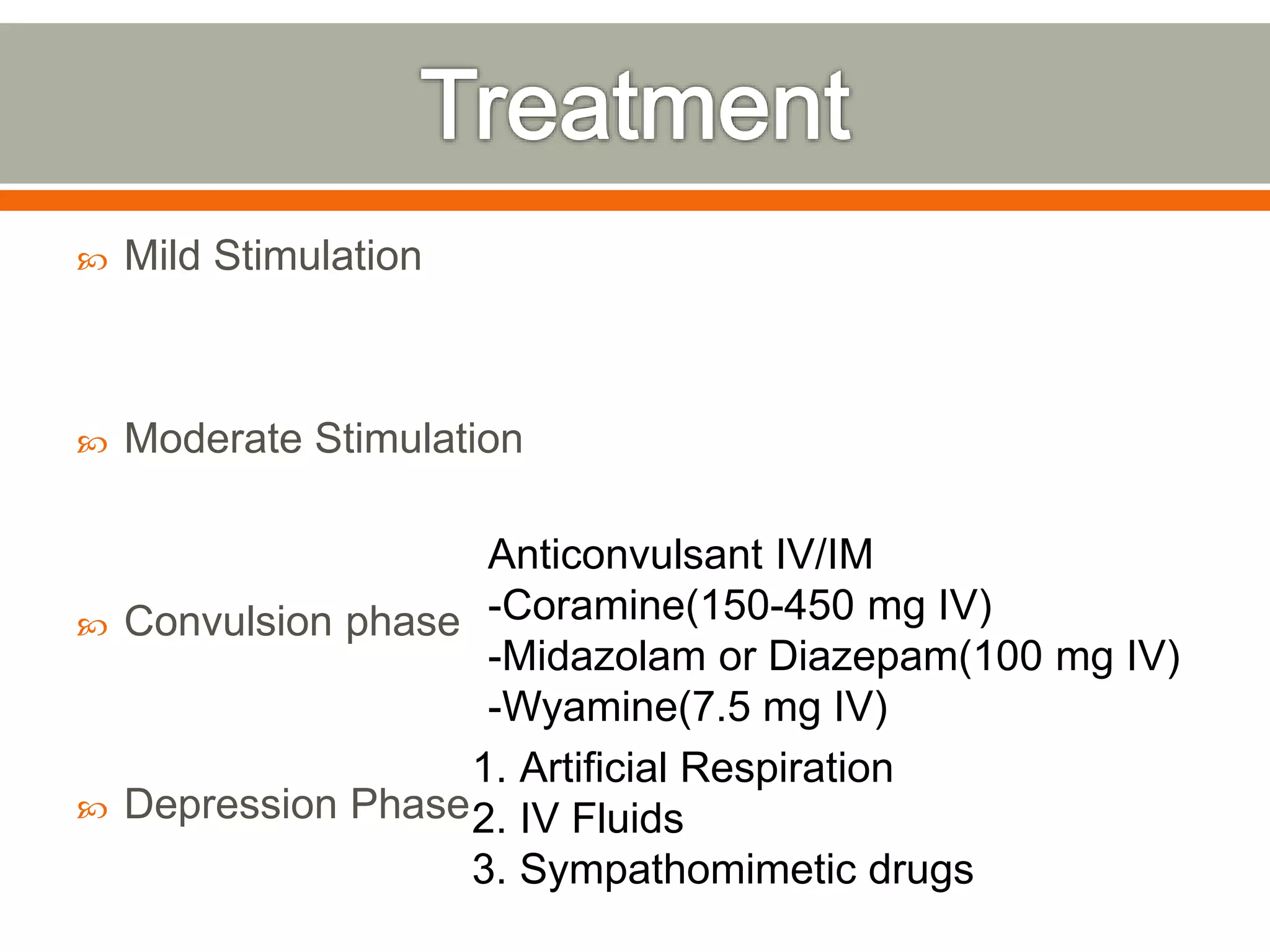 Treatment

Mild Stimulation

Moderate Stimulation

Convulsion phase

Anticonvulsant IV/IM
-Coramine(150-450 mg IV)
-Midazolam or Diazepam(100 mg IV)
-Wyamine(7.5 mg IV)

Depression Phase

1. Artificial Respiration
2. IV Fluids
3. Sympathomimetic drugs